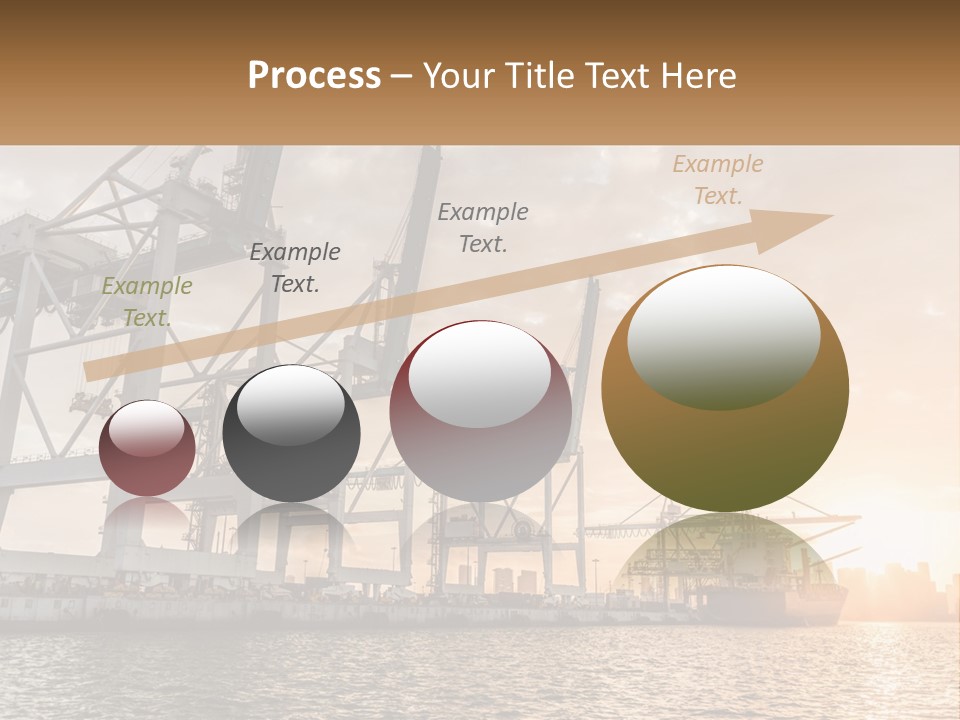 Process – Your Title Text Here

Example Text.

Example Text.

Example Text.

Example Text.